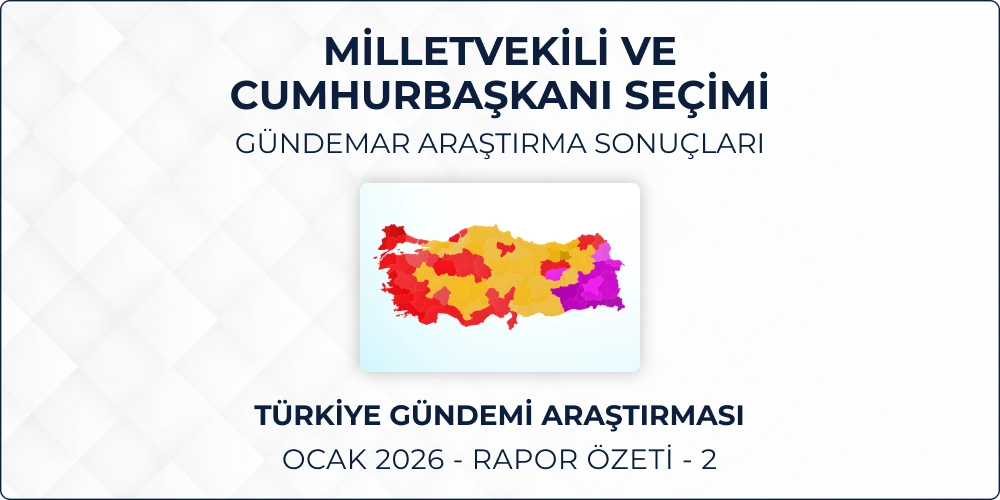 MİLLETVEKİLİ VE CUMHURBAŞKANI SEÇİMİ

GÜNDEMAR ARAŞTIRMA SONUÇLARI

TÜRKİYE GÜNDEMİ ARAŞTIRMASI

OCAK 2026 - RAPOR ÖZETİ - 2